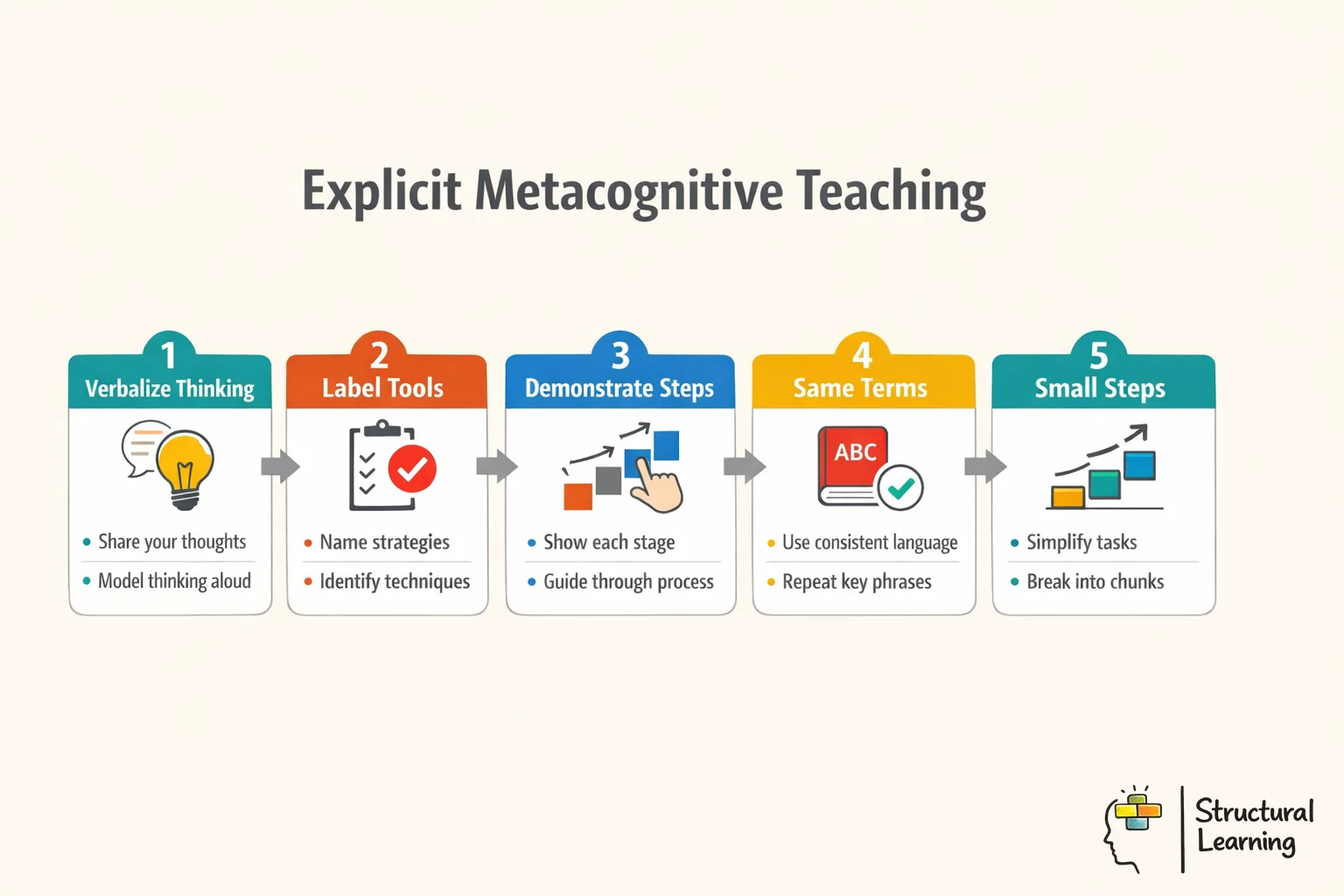 Explicit Metacognitive Teaching

1
Verbalize Thinking
• Share your thoughts
• Model thinking aloud

2
Label Tools
• Name strategies
• Identify techniques

3
Demonstrate Steps
• Show each stage
• Guide through process

4
Same Terms
ABC
• Use consistent language
• Repeat key phrases

5
Small Steps
• Simplify tasks
• Break into chunks

Structural Learning